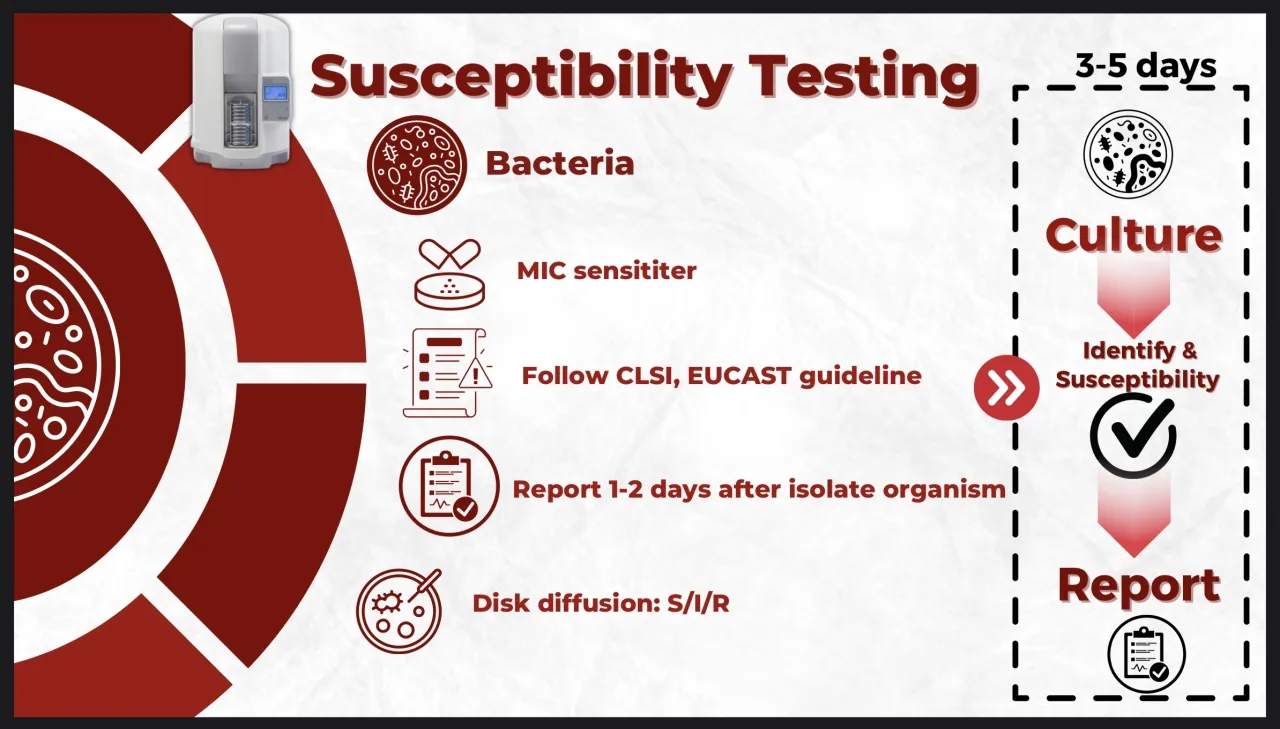 Susceptibility Testing

Bacteria

MIC sensititer

Follow CLSI, EUCAST guideline

Report 1-2 days after isolate organism

Disk diffusion: S/I/R

3-5 days

Culture

Identify & Susceptibility

Report